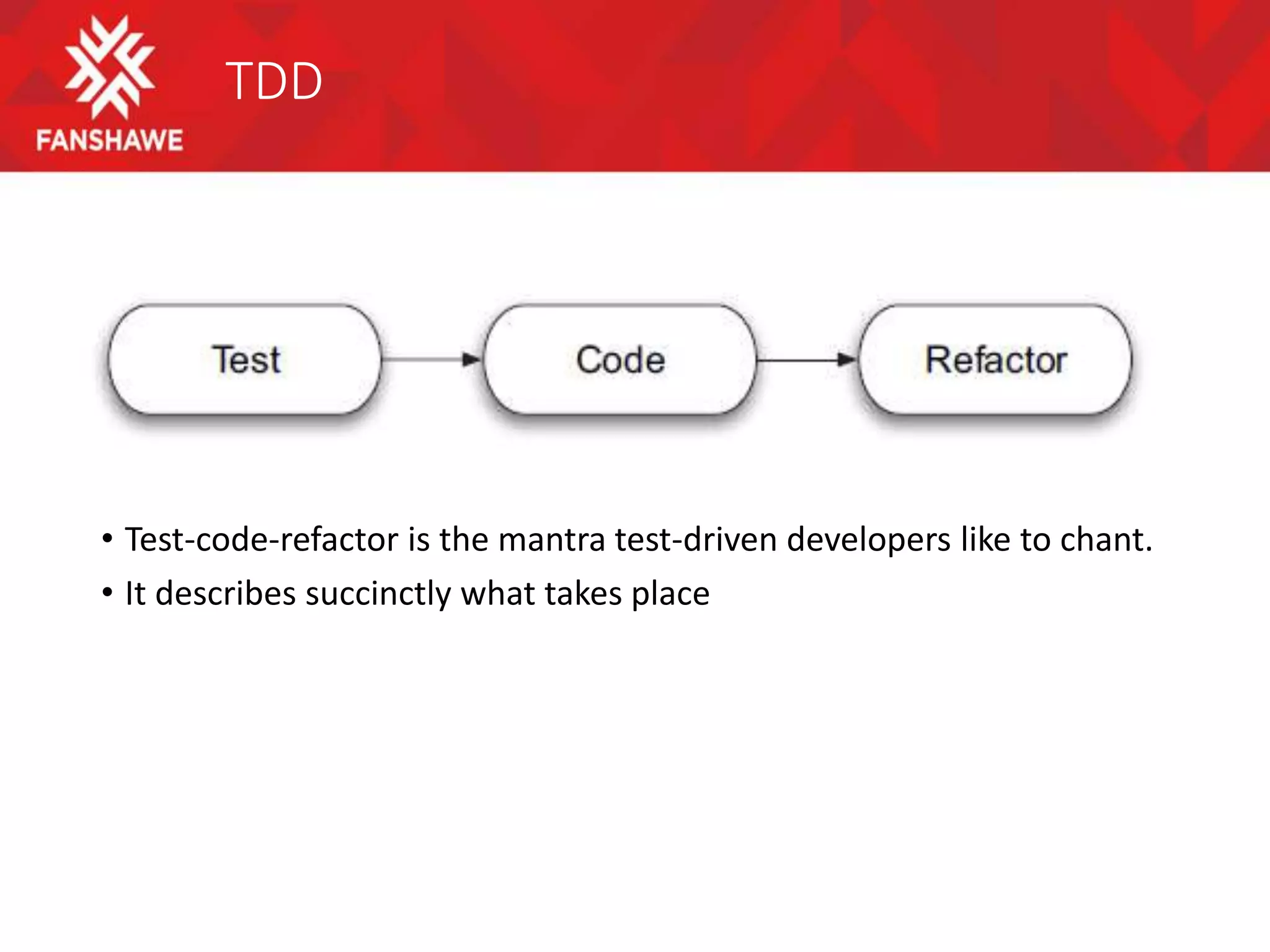 FANSHAWE

TDD

Test

Code

Refactor

• Test-code-refactor is the mantra test-driven developers like to chant.
• It describes succinctly what takes place